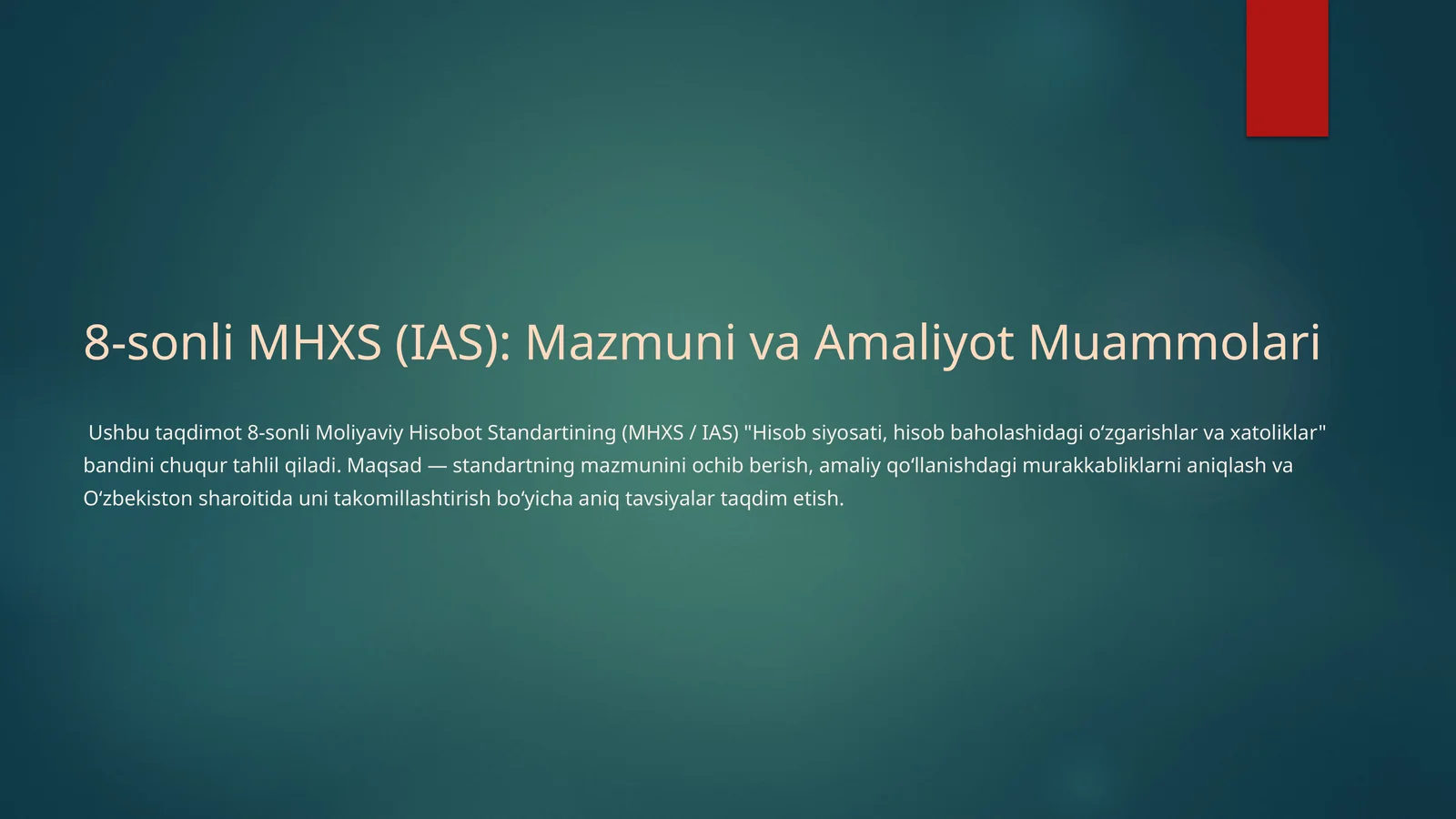 8-sonli MHXS (IAS): Mazmuni va Amaliyot Muammolari

Ushbu taqdimot 8-sonli Moliyaviy Hisobot Standartining (MHXS / IAS) "Hisob siyosati, hisob baholashidagi oʻzgarishlar va xatoliklar" bandini chuqur tahlil qiladi. Maqsad — standartning mazmunini ochib berish, amaliy qoʻllanishdagi murakkabliklarni aniqlash va Oʻzbekiston sharoitida uni takomillashtirish boʻyicha aniq tavsiyalar taqdim etish.